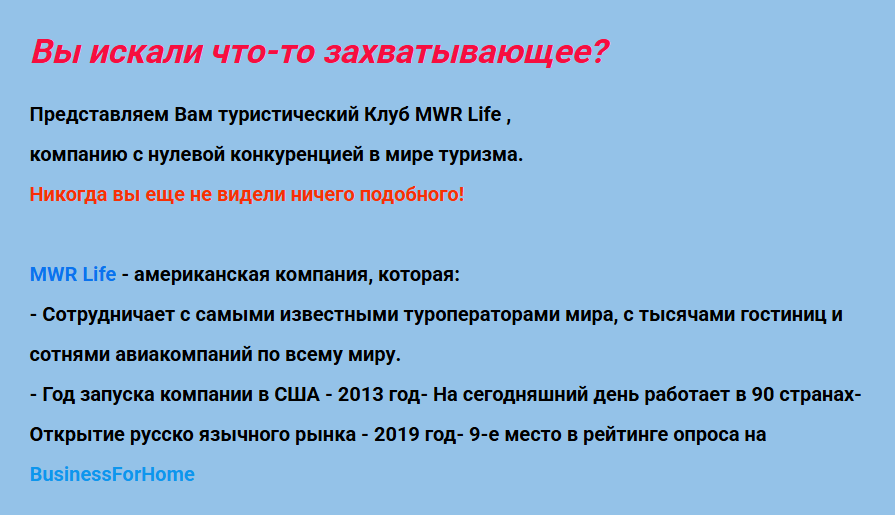 Вы искали что-то захватывающее?

Представляем Вам туристический Клуб MWR Life ,

компанию с нулевой конкуренцией в мире туризма.

Никогда вы еще не видели ничего подобного!

MWR Life - американская компания, которая:

- Сотрудничает с самыми известными туроператорами мира, с тысячами гостиниц и сотнями авиакомпаний по всему миру.

- Год запуска компании в США - 2013 год- На сегодняшний день работает в 90 странах- Открытие русско язычного рынка - 2019 год- 9-е место в рейтинге опроса на BusinessForHome